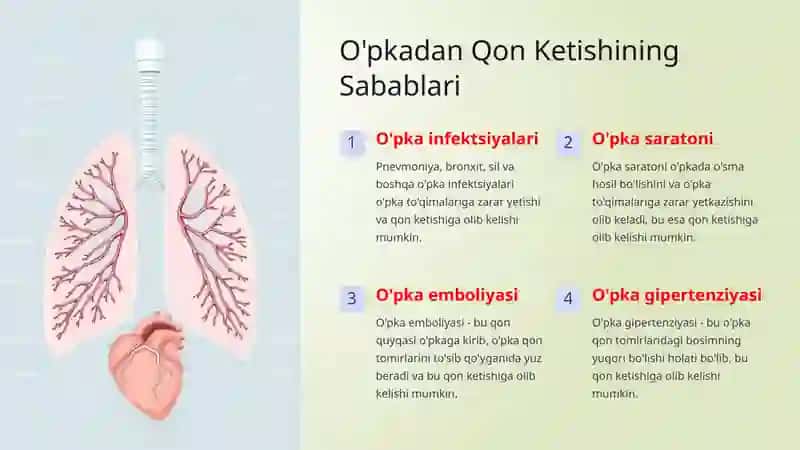 O'pkadan Qon Ketishining Sabablari

1

O'pka infektsiyalari

Pnevmoniya, bronxit, sil va boshqa o'pka infektsiyalari o'pka to'qimalariga zarar yetishi va qon ketishiga olib kelishi mumkin.

2

O'pka saratoni

O'pka saratoni o'pkada o'sma hosil bo'lishini va o'pka to'qimalariga zarar yetkazishini olib keladi, bu esa qon ketishiga olib kelishi mumkin.

3

O'pka emboliyasi

O'pka emboliyasi - bu qon quyqasi o'pkaga kirib, o'pka qon tomirlarini to'sib qo'yganida yuz beradi va bu qon ketishiga olib kelishi mumkin.

4

O'pka gipertenziyasi

O'pka gipertenziyasi - bu o'pka qon tomirlaridagi bosimning yuqori bo'lishi holati bo'lib, bu qon ketishiga olib kelishi mumkin.